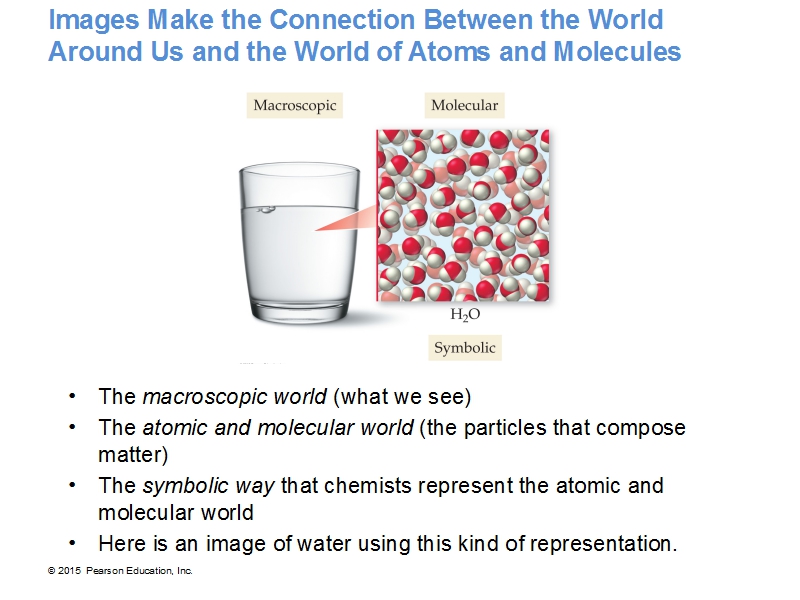 Images Make the Connection Between the World Around Us and the World of Atoms and Molecules

Macroscopic

Molecular

$H_2O$

Symbolic

• The macroscopic world (what we see)
• The atomic and molecular world (the particles that compose matter)
• The symbolic way that chemists represent the atomic and molecular world
• Here is an image of water using this kind of representation.

© 2015 Pearson Education, Inc.